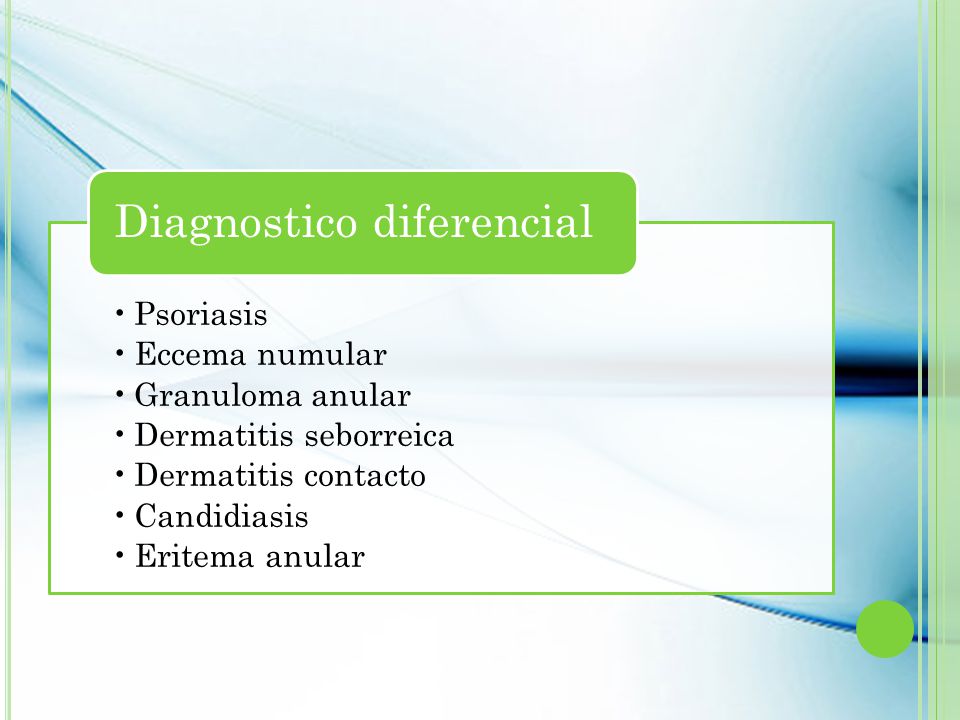 Diagnostico diferencial

• Psoriasis
• Eccema numular
• Granuloma anular
• Dermatitis seborreica
• Dermatitis contacto
• Candidiasis
• Eritema anular